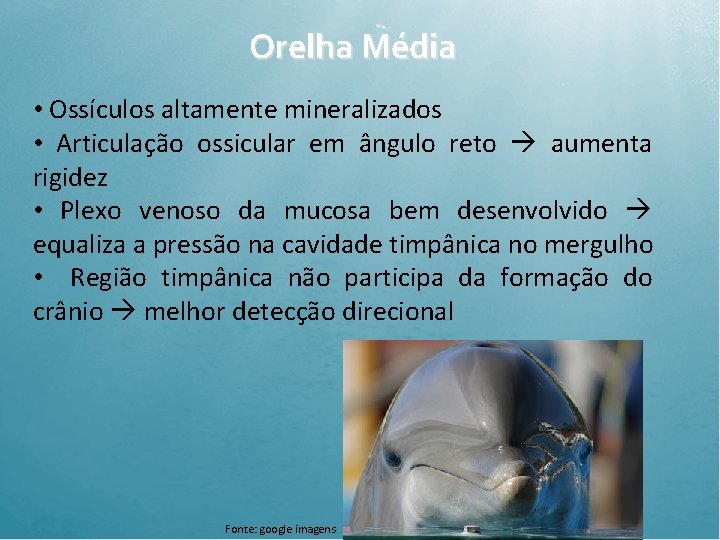 Orelha Média

• Ossículos altamente mineralizados
• Articulação ossicular em ângulo reto → aumenta rigidez
• Plexo venoso da mucosa bem desenvolvido → equaliza a pressão na cavidade timpânica no mergulho
• Região timpânica não participa da formação do crânio → melhor detecção direcional

Fonte: google imagens